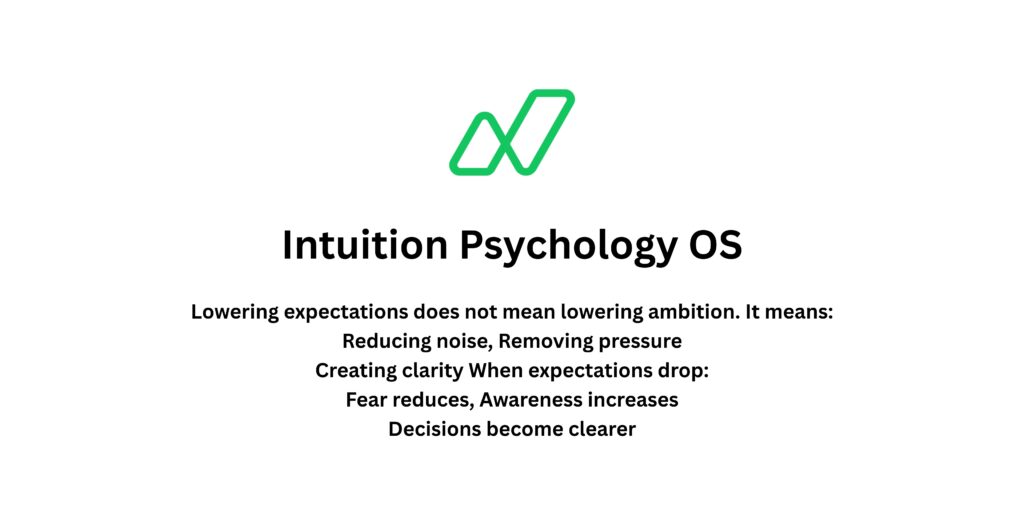 Intuition Psychology OS

Lowering expectations does not mean lowering ambition. It means:
Reducing noise, Removing pressure
Creating clarity When expectations drop:
Fear reduces, Awareness increases
Decisions become clearer